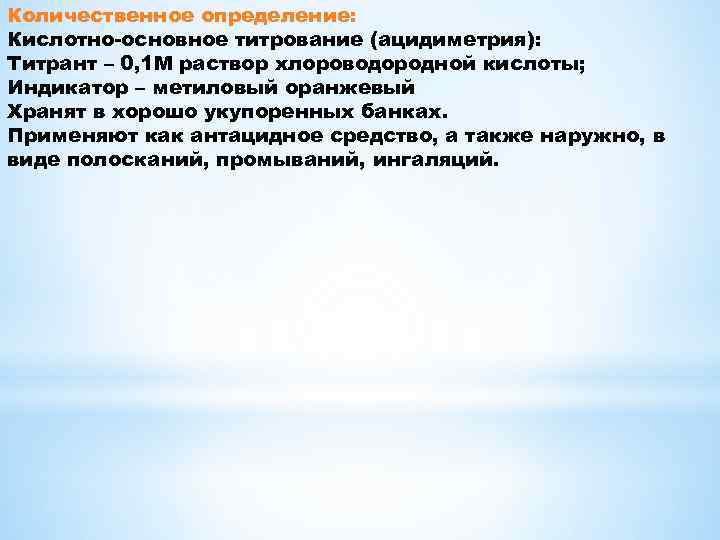 Количественное определение:
Кислотно-основное титрование (ацидиметрия):
Титрант – 0,1М раствор хлороводородной кислоты;
Индикатор – метиловый оранжевый
Хранят в хорошо укупоренных банках.
Применяют как антацидное средство, а также наружно, в виде полосканий, промываний, ингаляций.